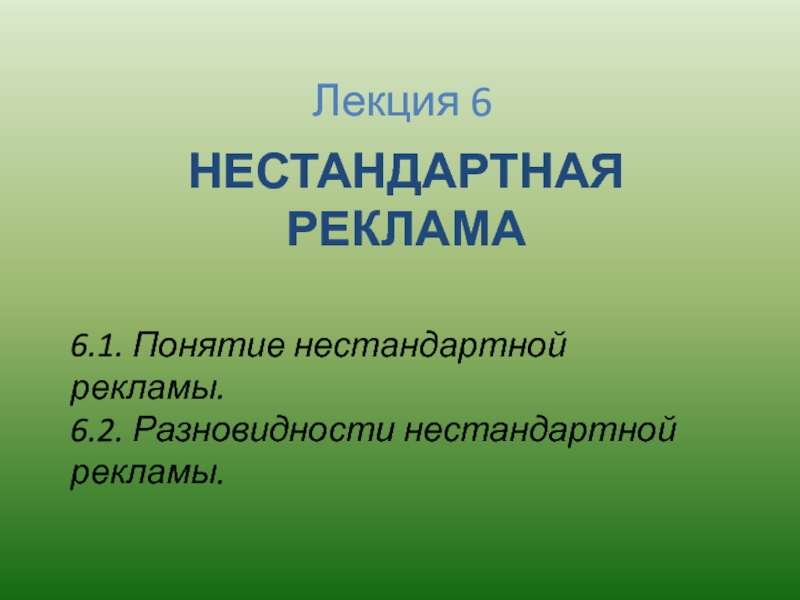 Лекция 6

НЕСТАНДАРТНАЯ РЕКЛАМА

6.1. Понятие нестандартной рекламы.
6.2. Разновидности нестандартной рекламы.